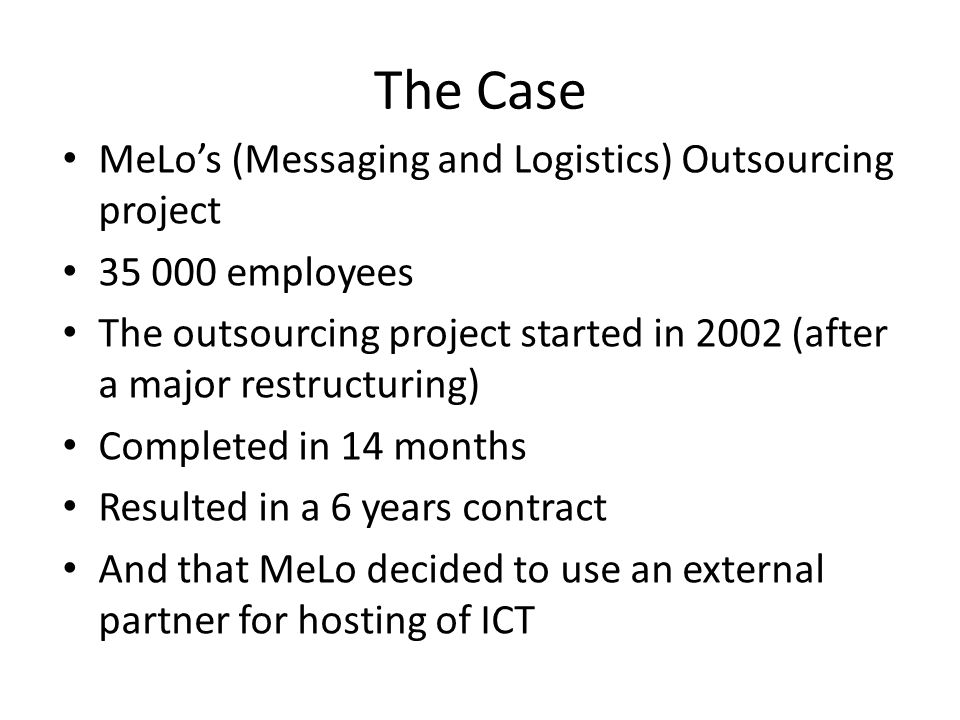 The Case

• MeLo's (Messaging and Logistics) Outsourcing project
• 35 000 employees
• The outsourcing project started in 2002 (after a major restructuring)
• Completed in 14 months
• Resulted in a 6 years contract
• And that MeLo decided to use an external partner for hosting of ICT